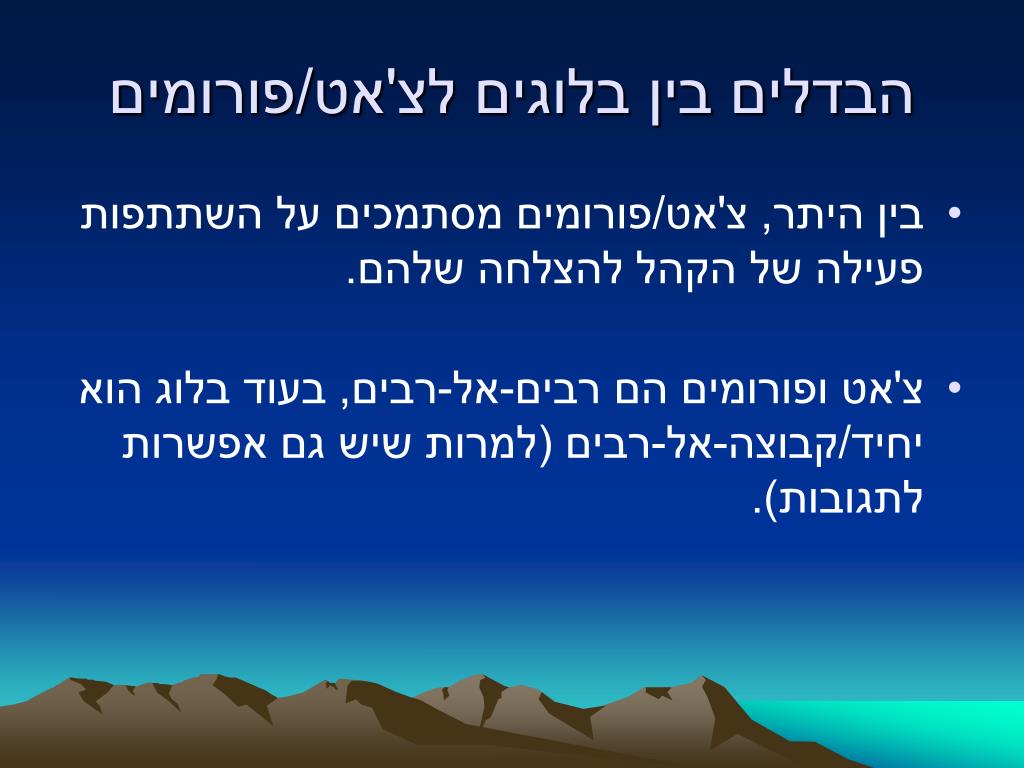 הבדלים בין בלוגים לצ'אט/פורומים

• בין היתר, צ'אט/פורומים מסתמכים על השתתפות פעילה של הקהל להצלחה שלהם.

• צ'אט ופורומים הם רבים-אל-רבים, בעוד בלוג הוא יחיד/קבוצה-אל-רבים (למרות שיש גם אפשרות לתגובות).